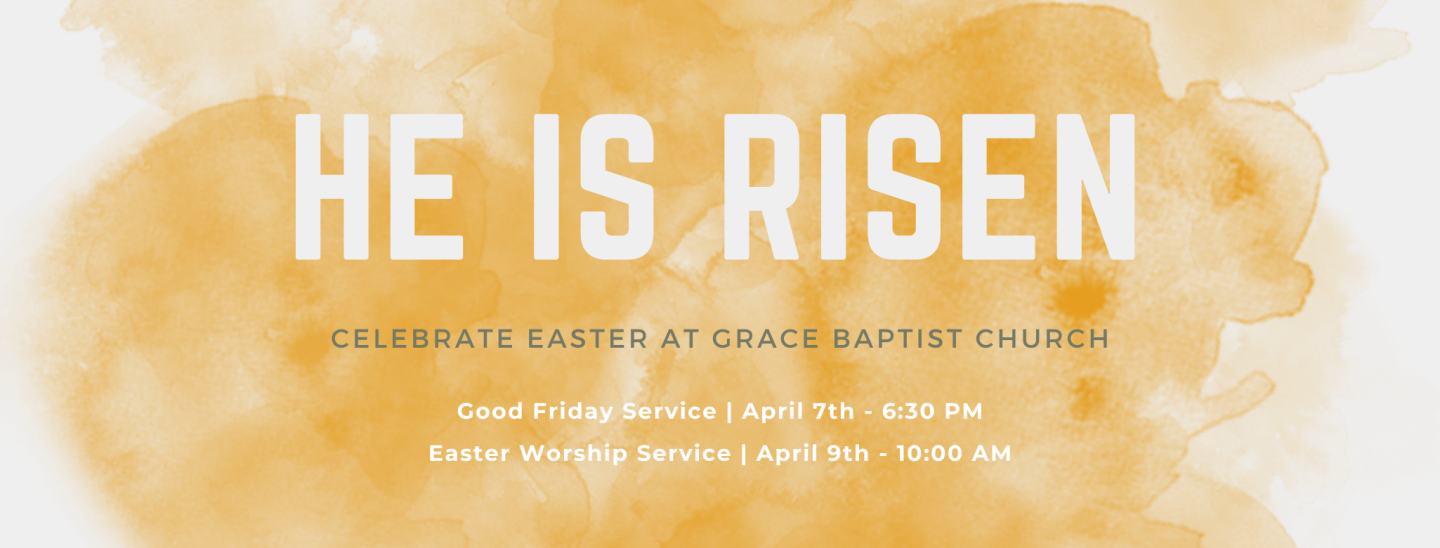 HE IS RISEN

CELEBRATE EASTER AT GRACE BAPTIST CHURCH

Good Friday Service | April 7th - 6:30 PM

Easter Worship Service | April 9th - 10:00 AM